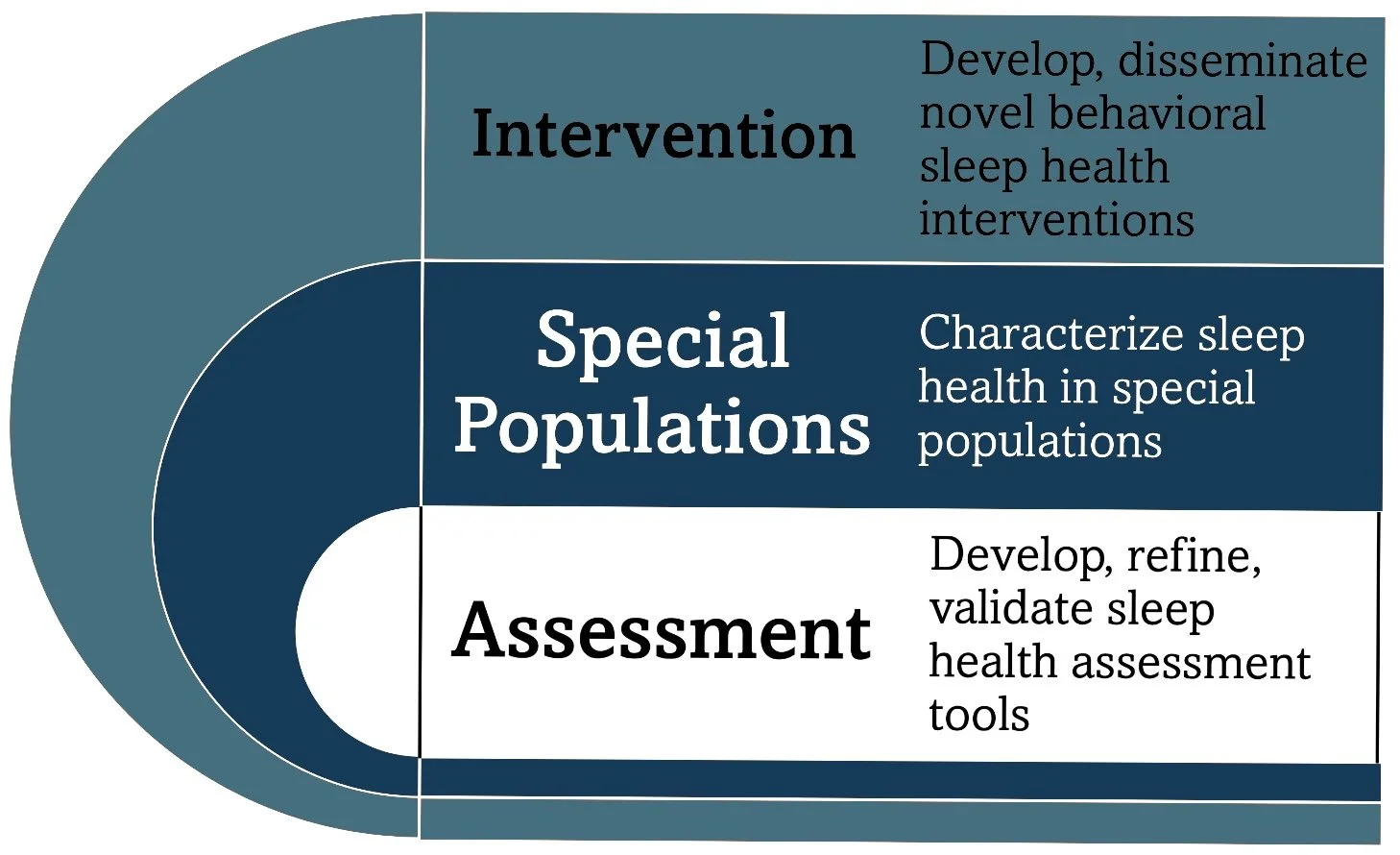 Intervention

Develop, disseminate novel behavioral sleep health interventions

Special Populations

Characterize sleep health in special populations

Assessment

Develop, refine, validate sleep health assessment tools